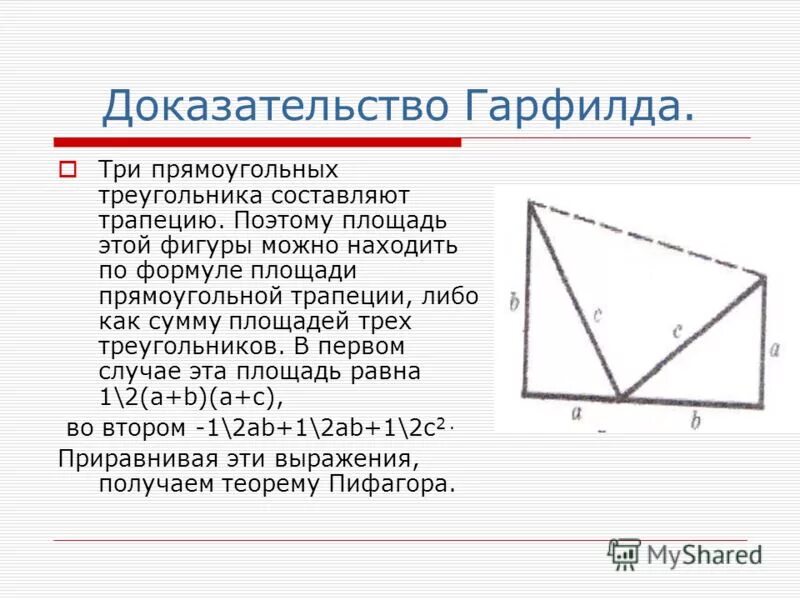 Доказательство Гарфилда.

Три прямоугольных треугольника составляют трапецию. Поэтому площадь этой фигуры можно находить по формуле площади прямоугольной трапеции, либо как сумму площадей трех треугольников. В первом случае эта площадь равна 1\2(a+b)(a+c),

во втором -1\2ab+1\2ab+1\2c$^2$.

Приравнивая эти выражения, получаем теорему Пифагора.

b
c
c
a
a
b

MyShared